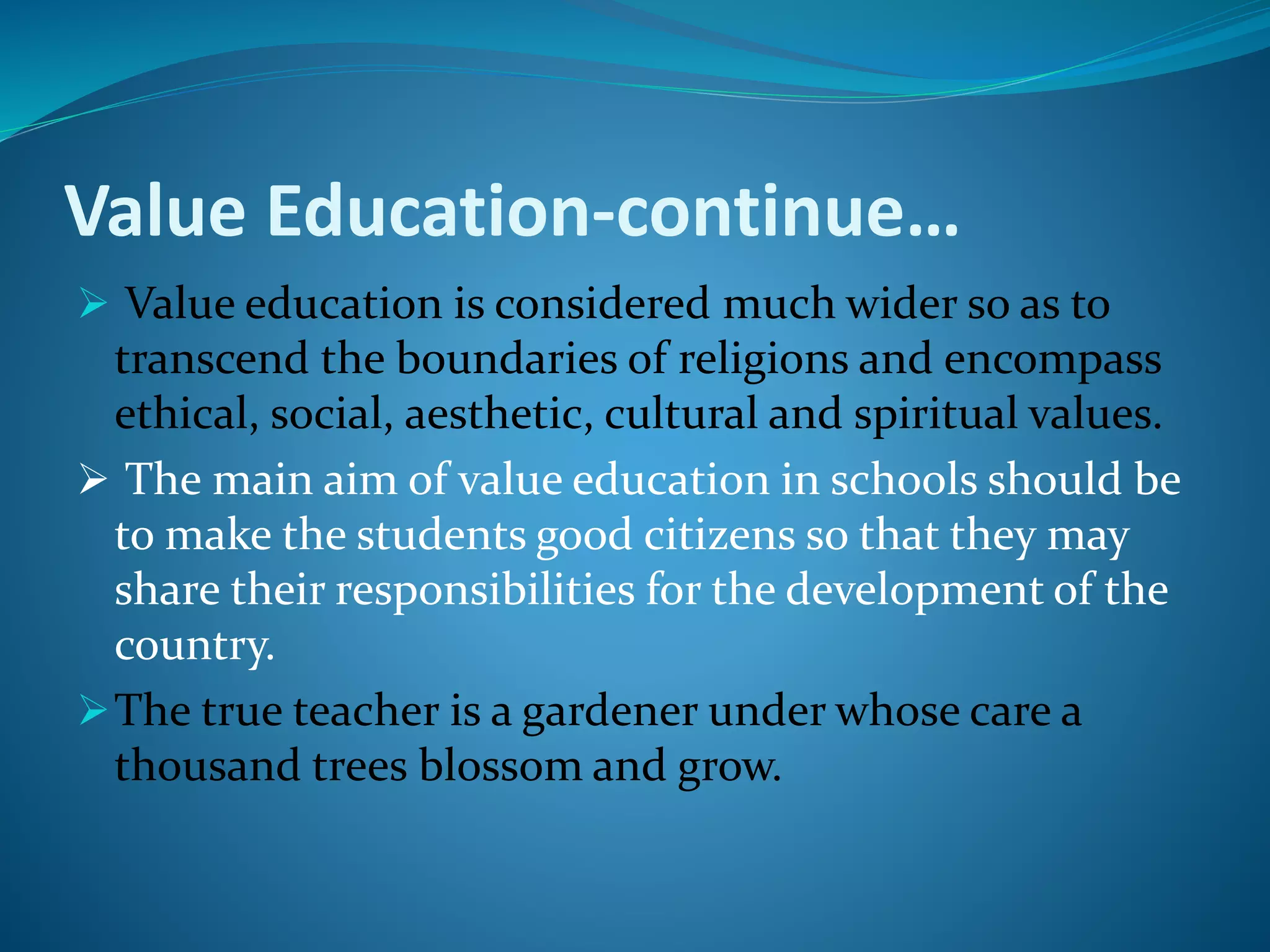 Value Education-continue…

➢ Value education is considered much wider so as to transcend the boundaries of religions and encompass ethical, social, aesthetic, cultural and spiritual values.

➢ The main aim of value education in schools should be to make the students good citizens so that they may share their responsibilities for the development of the country.

➢ The true teacher is a gardener under whose care a thousand trees blossom and grow.